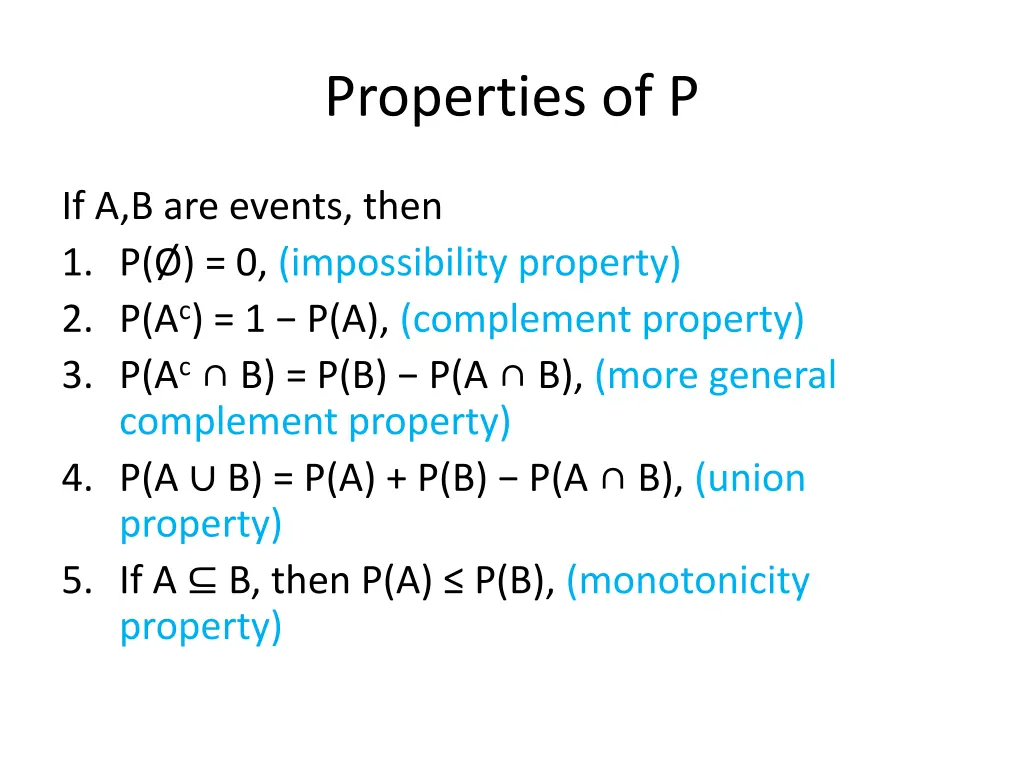 Properties of P

If A,B are events, then
1. $P(\emptyset) = 0$, (impossibility property)
2. $P(A^c) = 1 - P(A)$, (complement property)
3. $P(A^c \cap B) = P(B) - P(A \cap B)$, (more general complement property)
4. $P(A \cup B) = P(A) + P(B) - P(A \cap B)$, (union property)
5. If $A \subseteq B$, then $P(A) \leq P(B)$, (monotonicity property)